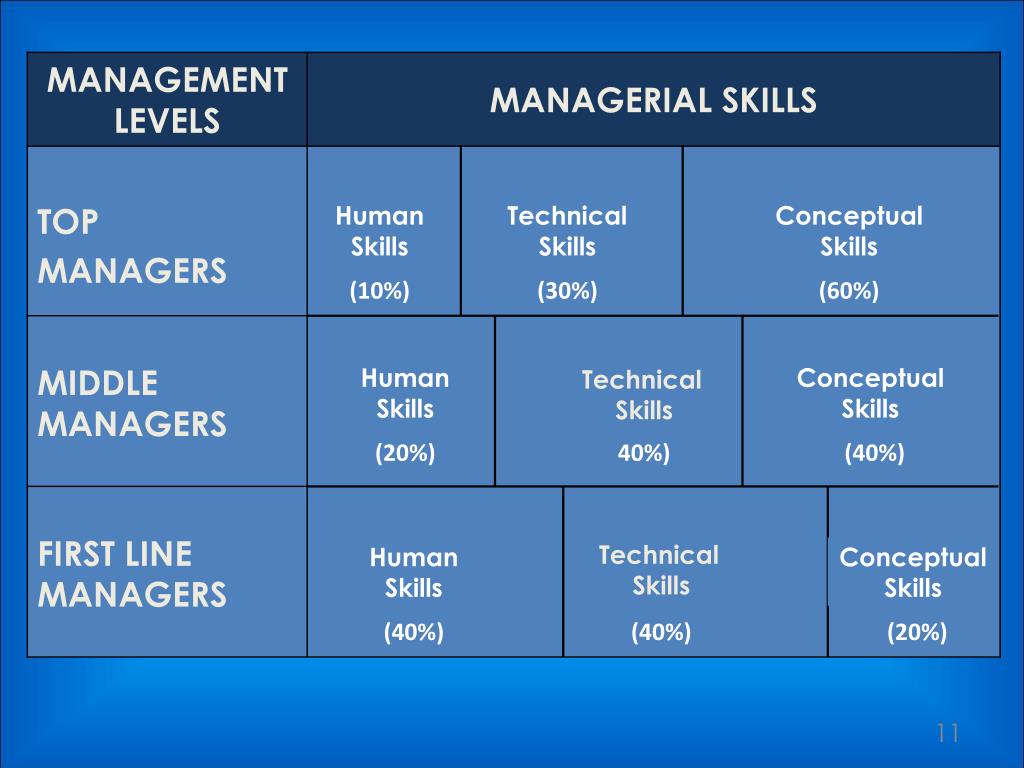 | MANAGEMENT LEVELS | MANAGERIAL SKILLS | | |
|---|---|---|---|
| TOP MANAGERS | Human Skills (10%) | Technical Skills (30%) | Conceptual Skills (60%) |
| MIDDLE MANAGERS | Human Skills (20%) | Technical Skills 40%) | Conceptual Skills (40%) |
| FIRST LINE MANAGERS | Human Skills (40%) | Technical Skills (40%) | Conceptual Skills (20%) |

11